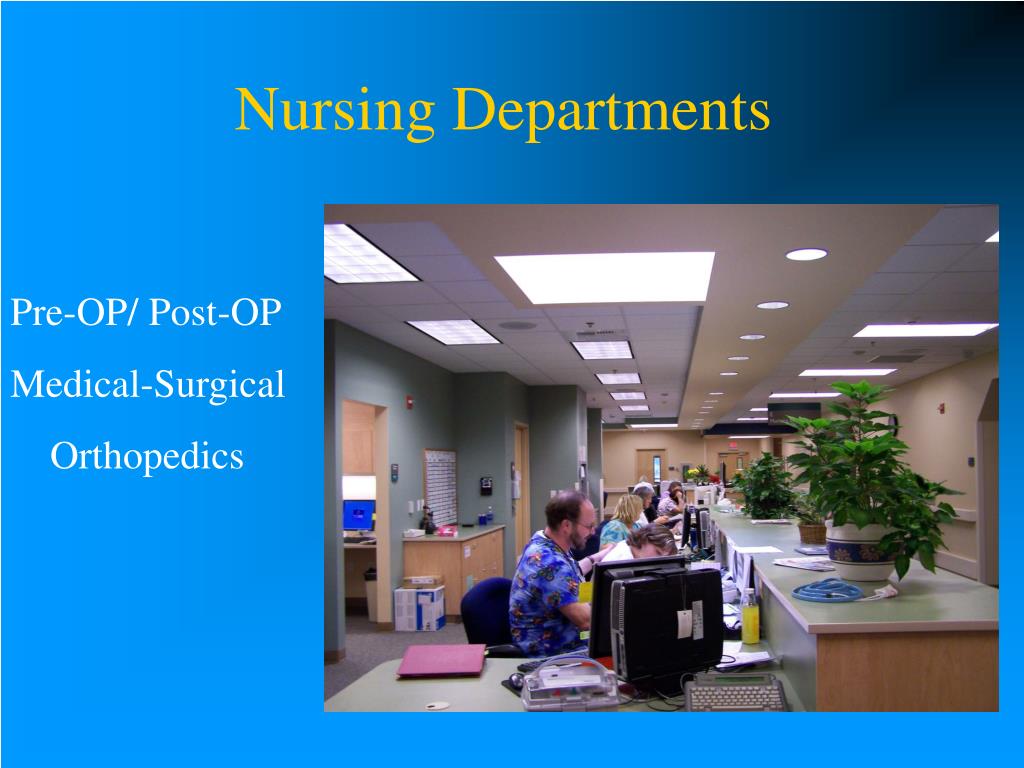 Nursing Departments

Pre-OP/ Post-OP

Medical-Surgical

Orthopedics